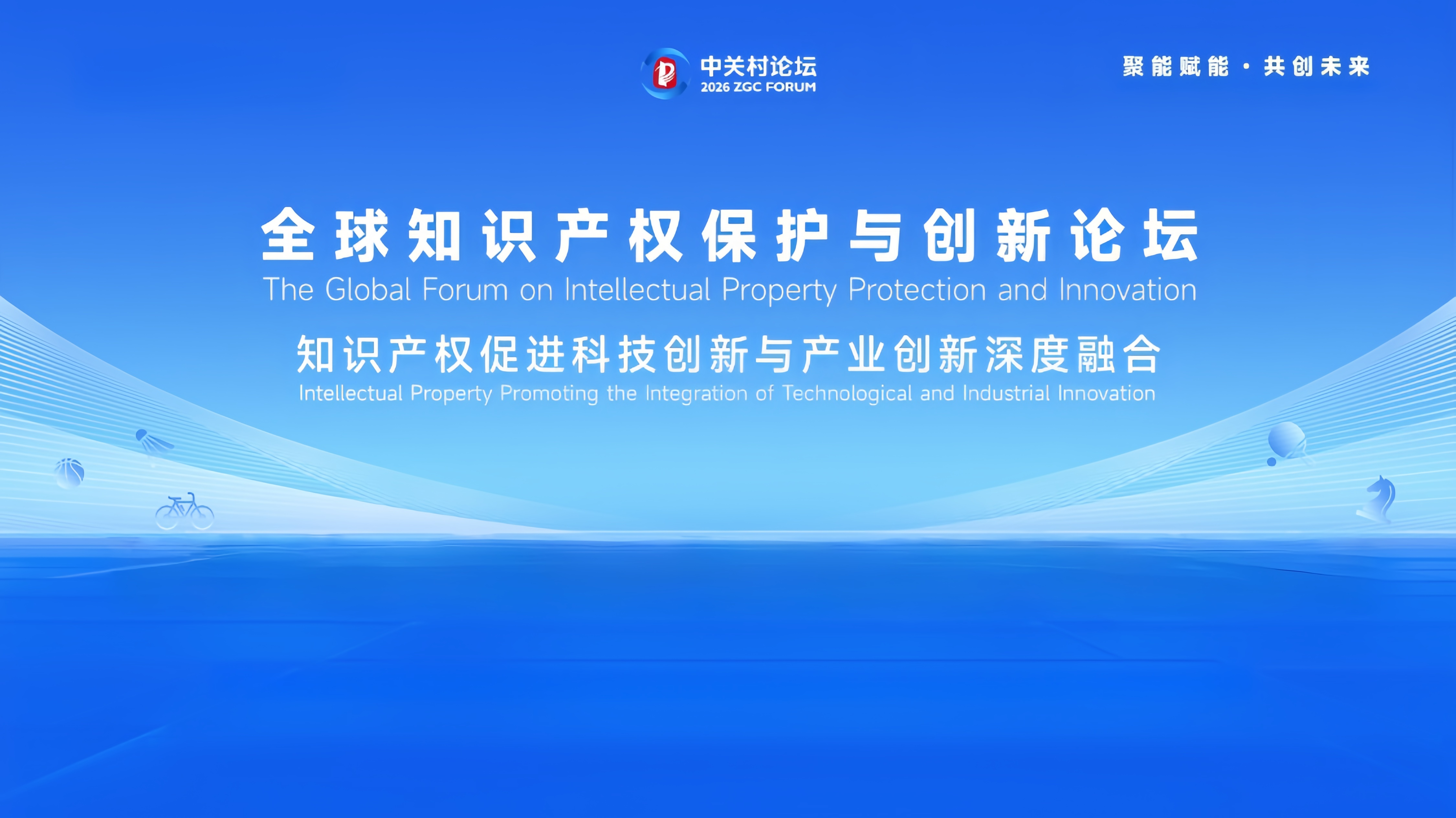 中关村论坛
2026 ZGC FORUM

聚能赋能 · 共创未来

全球知识产权保护与创新论坛
The Global Forum on Intellectual Property Protection and Innovation

知识产权促进科技创新与产业创新深度融合
Intellectual Property Promoting the Integration of Technological and Industrial Innovation